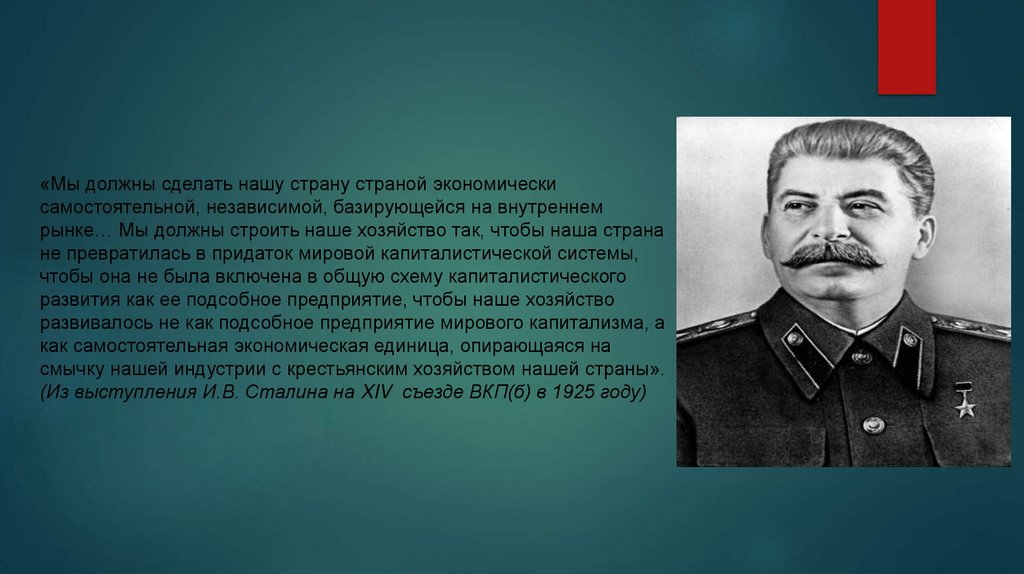 «Мы должны сделать нашу страну страной экономически самостоятельной, независимой, базирующейся на внутреннем рынке… Мы должны строить наше хозяйство так, чтобы наша страна не превратилась в придаток мировой капиталистической системы, чтобы она не была включена в общую схему капиталистического развития как ее подсобное предприятие, чтобы наше хозяйство развивалось не как подсобное предприятие мирового капитализма, а как самостоятельная экономическая единица, опирающаяся на смычку нашей индустрии с крестьянским хозяйством нашей страны». (Из выступления И.В. Сталина на XIV съезде ВКП(б) в 1925 году)